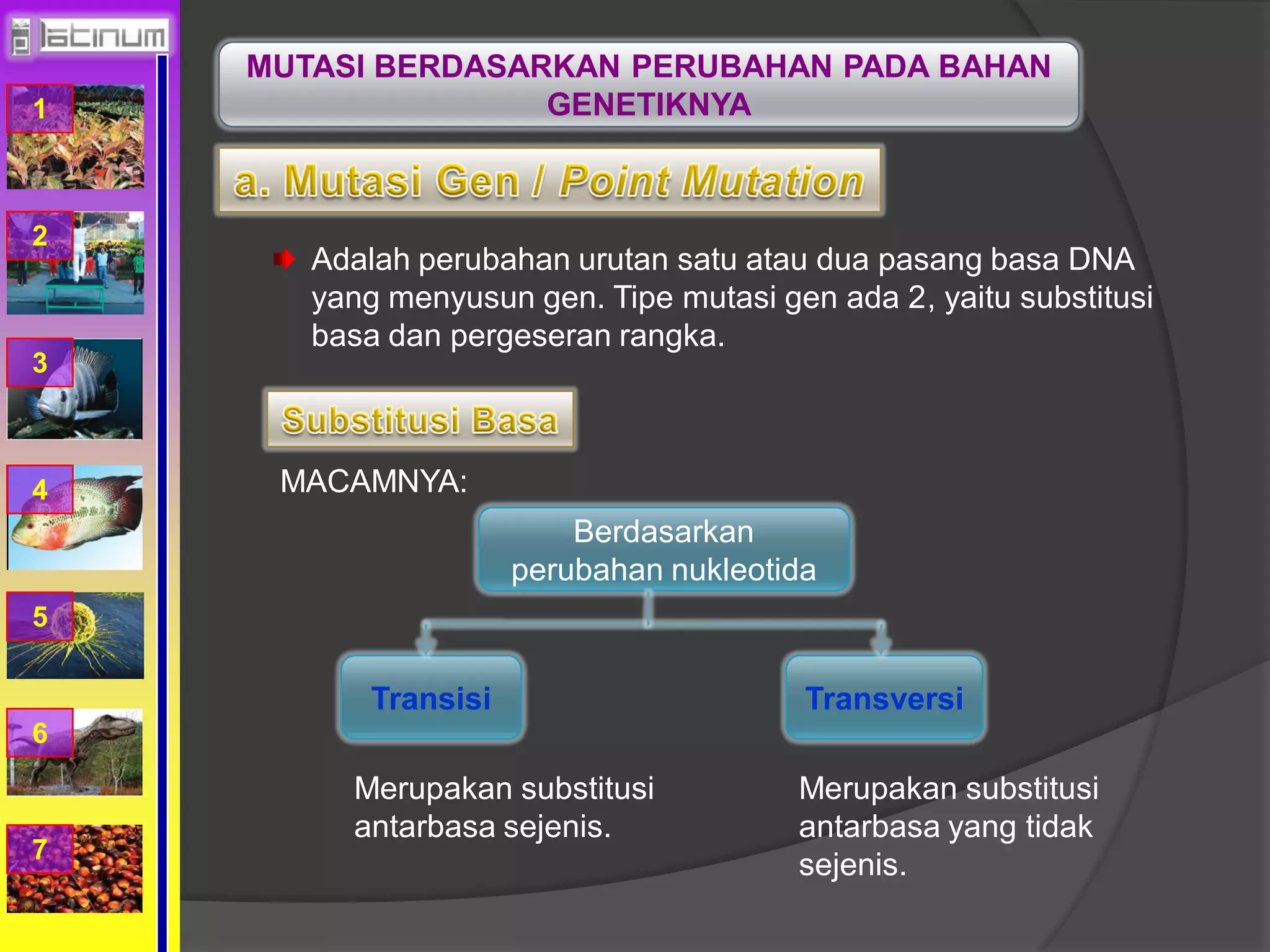 platinum

1

2

3

4

5

6

7

MUTASI BERDASARKAN PERUBAHAN PADA BAHAN GENETIKNYA

a. Mutasi Gen / Point Mutation

Adalah perubahan urutan satu atau dua pasang basa DNA yang menyusun gen. Tipe mutasi gen ada 2, yaitu substitusi basa dan pergeseran rangka.

Substitusi Basa

MACAMNYA:

Berdasarkan perubahan nukleotida

Transisi

Transversi

Merupakan substitusi antarbasa sejenis.

Merupakan substitusi antarbasa yang tidak sejenis.